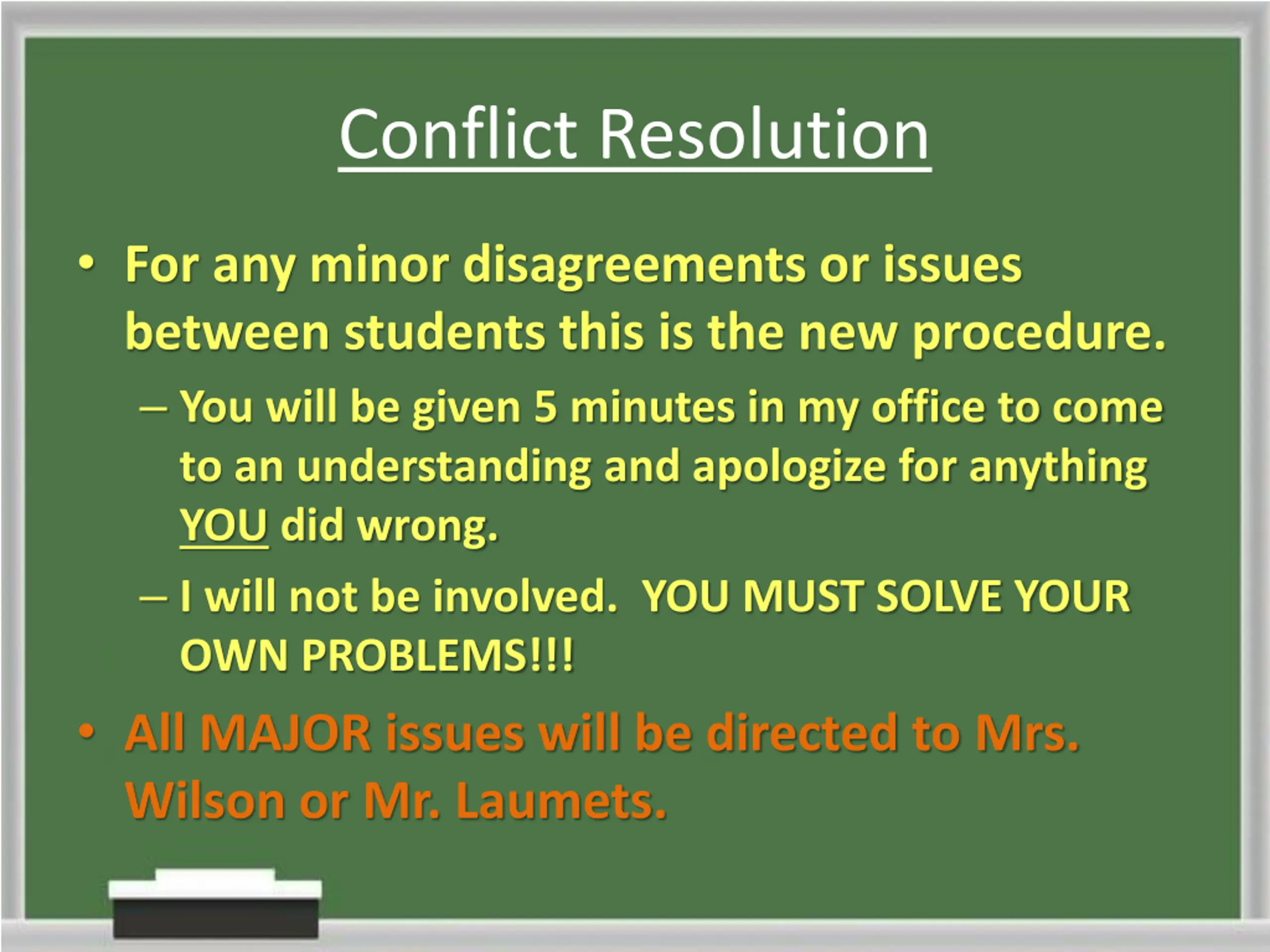 Conflict Resolution

• For any minor disagreements or issues between students this is the new procedure.
– You will be given 5 minutes in my office to come to an understanding and apologize for anything YOU did wrong.
– I will not be involved. YOU MUST SOLVE YOUR OWN PROBLEMS!!!

• All MAJOR issues will be directed to Mrs. Wilson or Mr. Laumets.